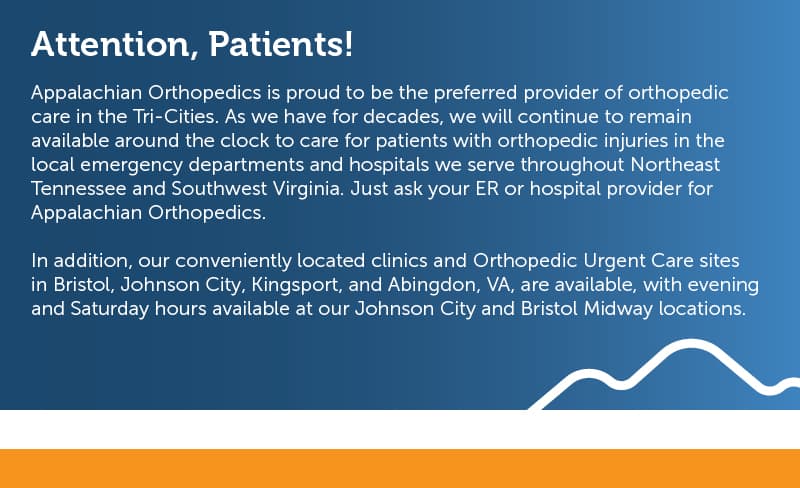 Attention, Patients!

Appalachian Orthopedics is proud to be the preferred provider of orthopedic care in the Tri-Cities. As we have for decades, we will continue to remain available around the clock to care for patients with orthopedic injuries in the local emergency departments and hospitals we serve throughout Northeast Tennessee and Southwest Virginia. Just ask your ER or hospital provider for Appalachian Orthopedics.

In addition, our conveniently located clinics and Orthopedic Urgent Care sites in Bristol, Johnson City, Kingsport, and Abingdon, VA, are available, with evening and Saturday hours available at our Johnson City and Bristol Midway locations.